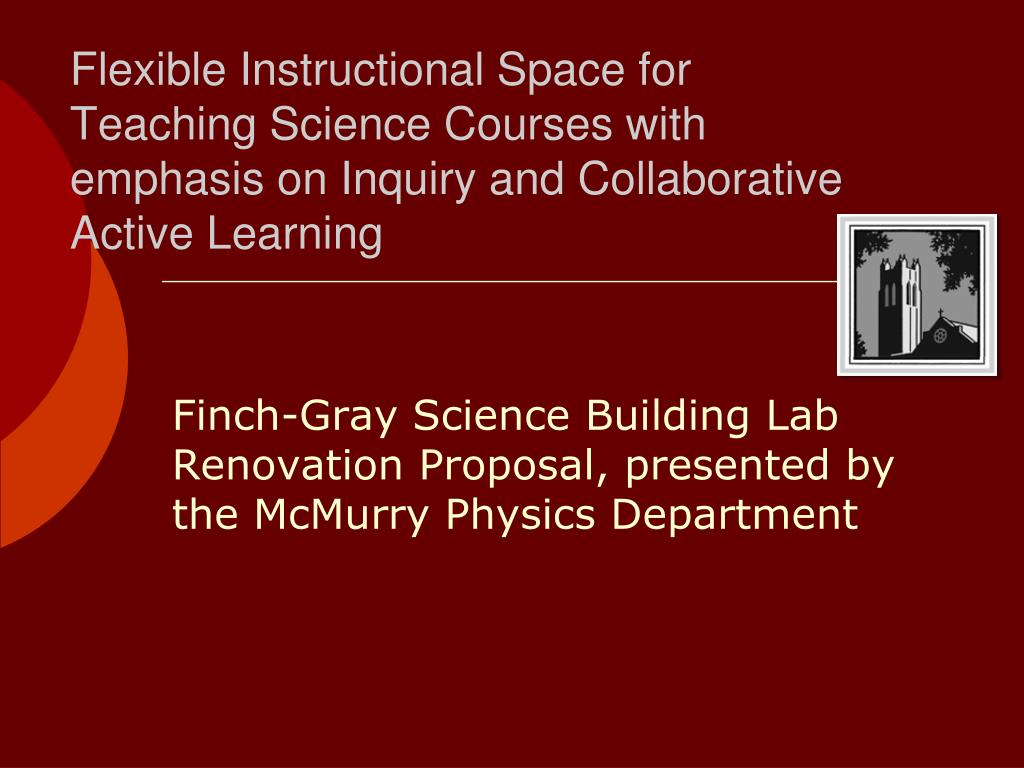 Flexible Instructional Space for Teaching Science Courses with emphasis on Inquiry and Collaborative Active Learning

Finch-Gray Science Building Lab Renovation Proposal, presented by the McMurry Physics Department